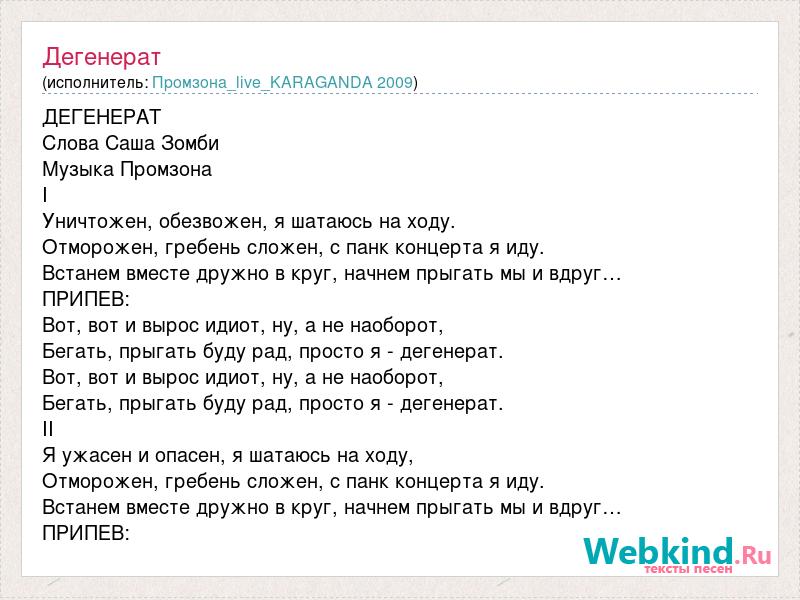 Дегенерат
(исполнитель: Промзона_live_KARAGANDA 2009)

ДЕГЕНЕРАТ
Слова Саша Зомби
Музыка Промзона
I
Уничтожен, обезвожен, я шатаюсь на ходу.
Отморожен, гребень сложен, с панк концерта я иду.
Встанем вместе дружно в круг, начнем прыгать мы и вдруг…
ПРИПЕВ:
Вот, вот и вырос идиот, ну, а не наоборот,
Бегать, прыгать буду рад, просто я - дегенерат.
Вот, вот и вырос идиот, ну, а не наоборот,
Бегать, прыгать буду рад, просто я - дегенерат.
II
Я ужасен и опасен, я шатаюсь на ходу,
Отморожен, гребень сложен, с панк концерта я иду.
Встанем вместе дружно в круг, начнем прыгать мы и вдруг…
ПРИПЕВ:

Webkind.Ru
тексты песен